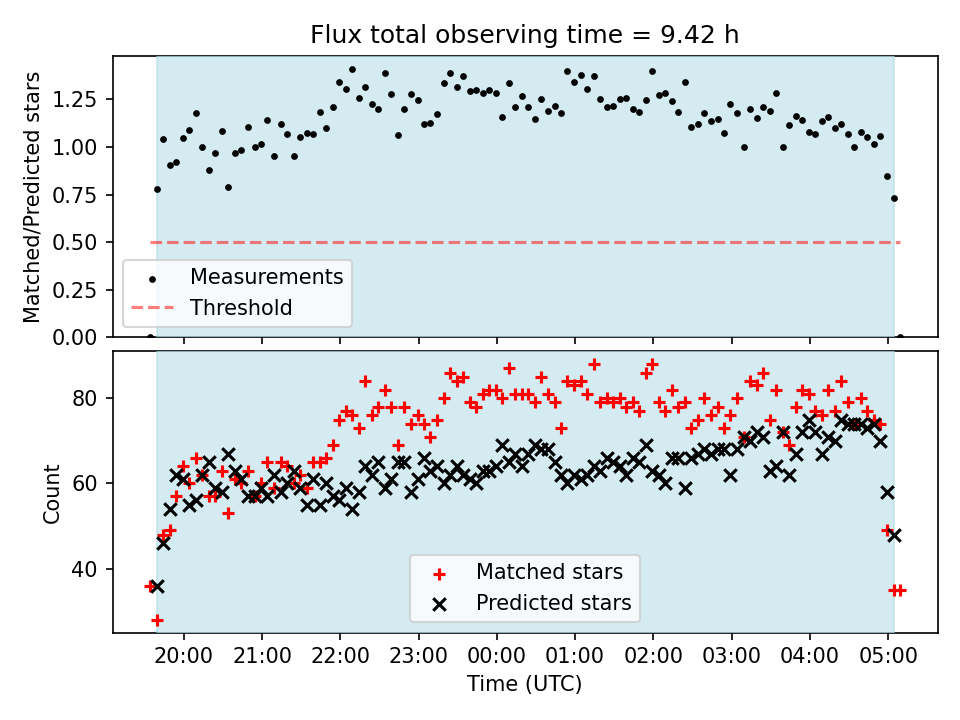 Flux total observing time = 9.42 h

Matched/Predicted stars

1.25
1.00
0.75
0.50
0.25
0.00

Measurements
Threshold

Count

80
60
40

Matched stars
Predicted stars

20:00
21:00
22:00
23:00
00:00
01:00
02:00
03:00
04:00
05:00

Time (UTC)